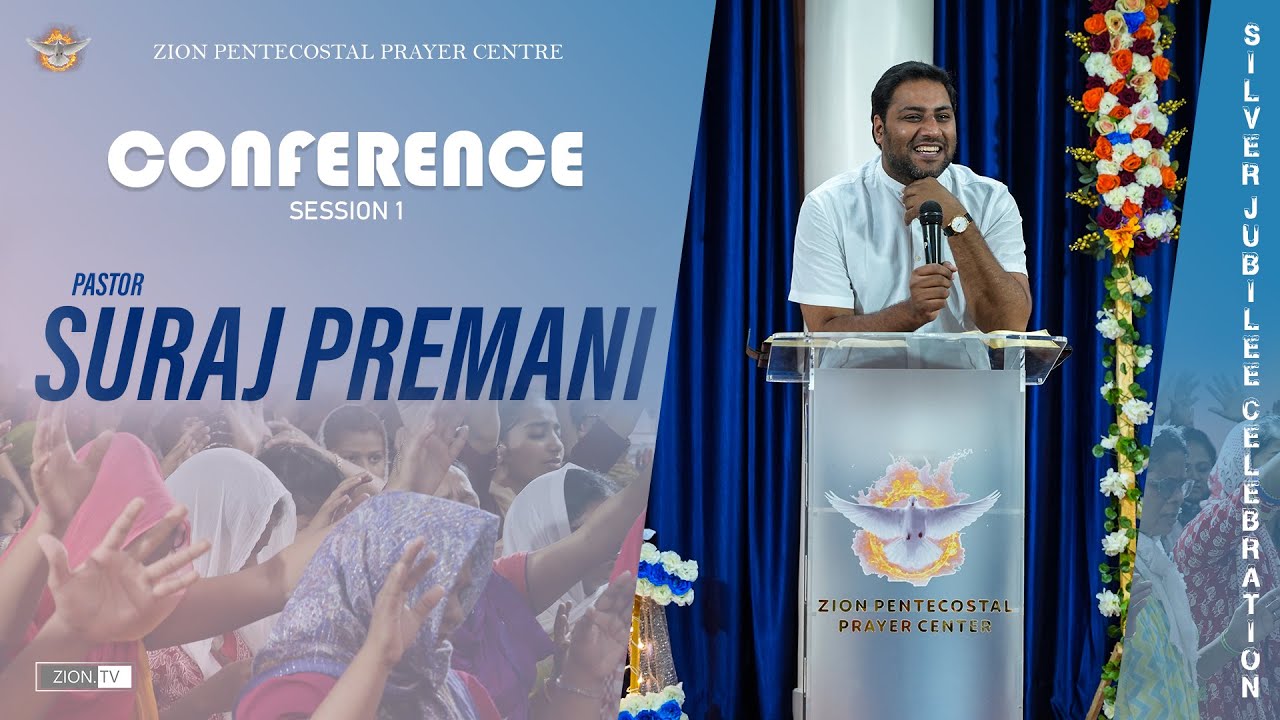 ZION PENTECOSTAL PRAYER CENTRE

CONFERENCE
SESSION 1

PASTOR
SURAJ PREMANI

ZION.TV

ZION PENTECOSTAL PRAYER CENTER

SILVER JUBILEE CELEBRATION